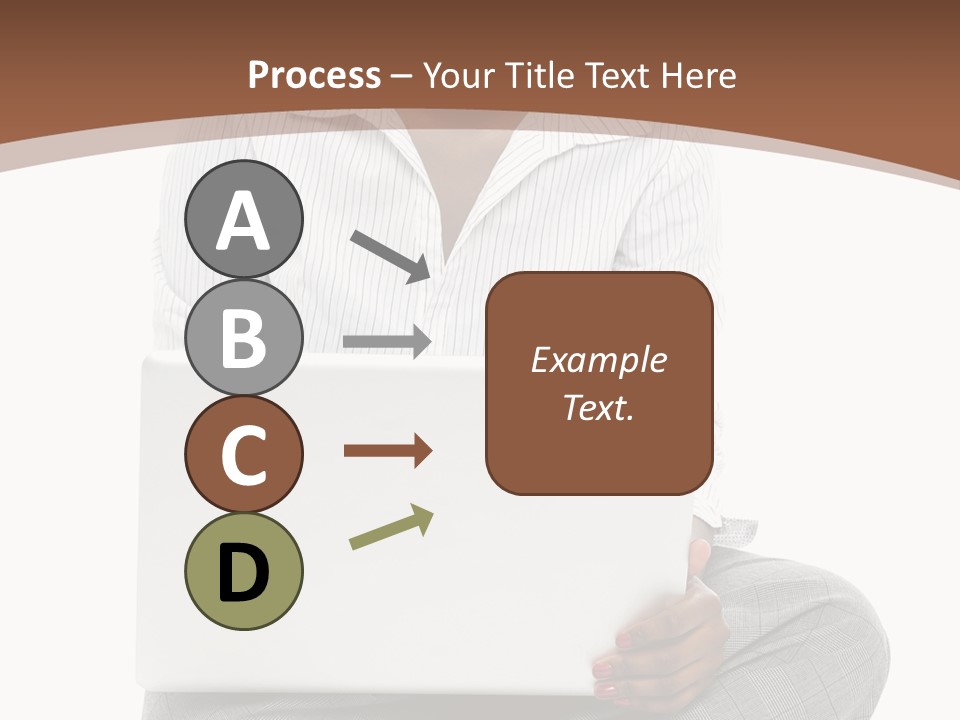 Process – Your Title Text Here

A

B

C

D

Example Text.